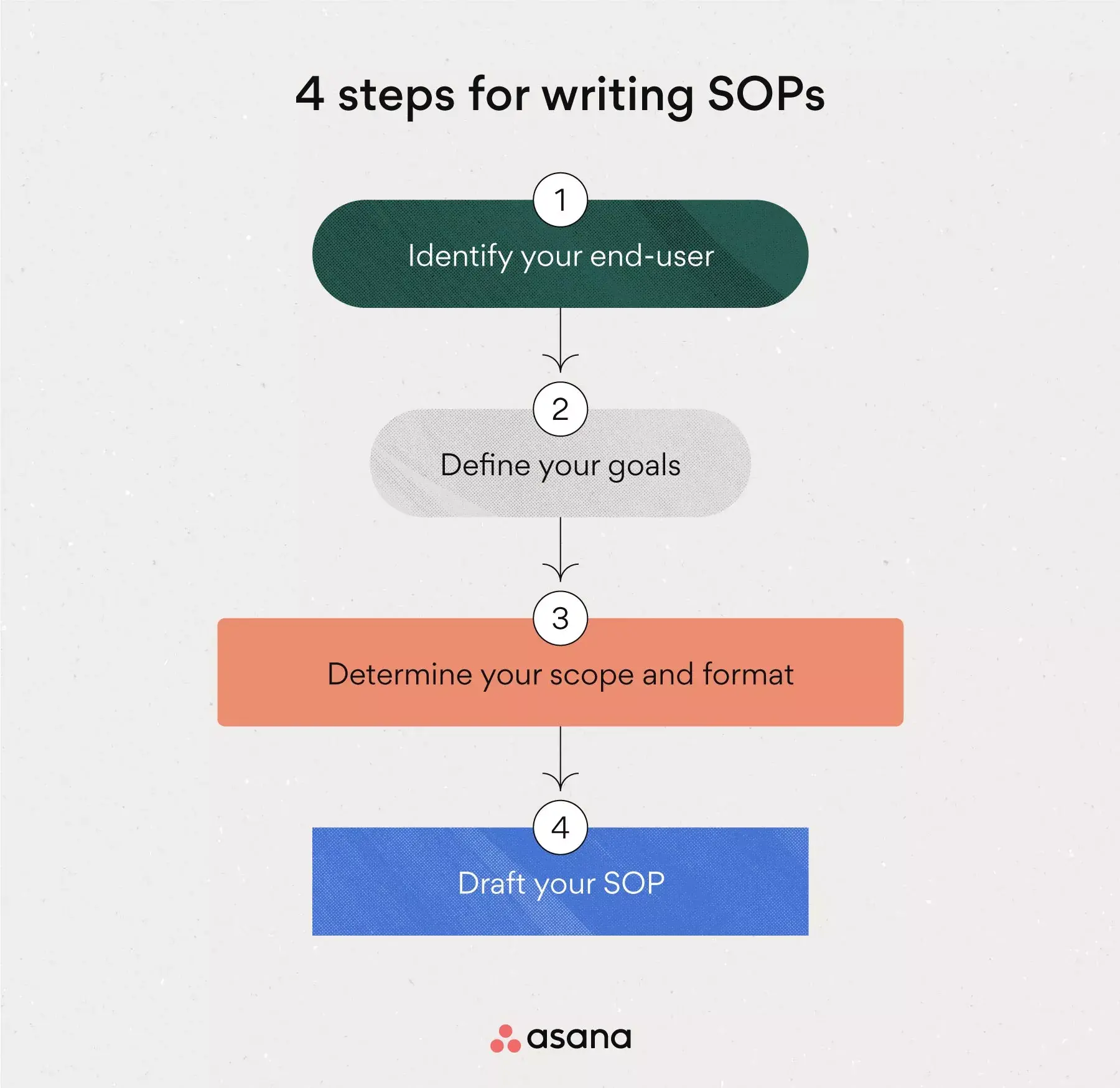 4 steps for writing SOPs

1

Identify your end-user

2

Define your goals

3

Determine your scope and format

4

Draft your SOP

asana